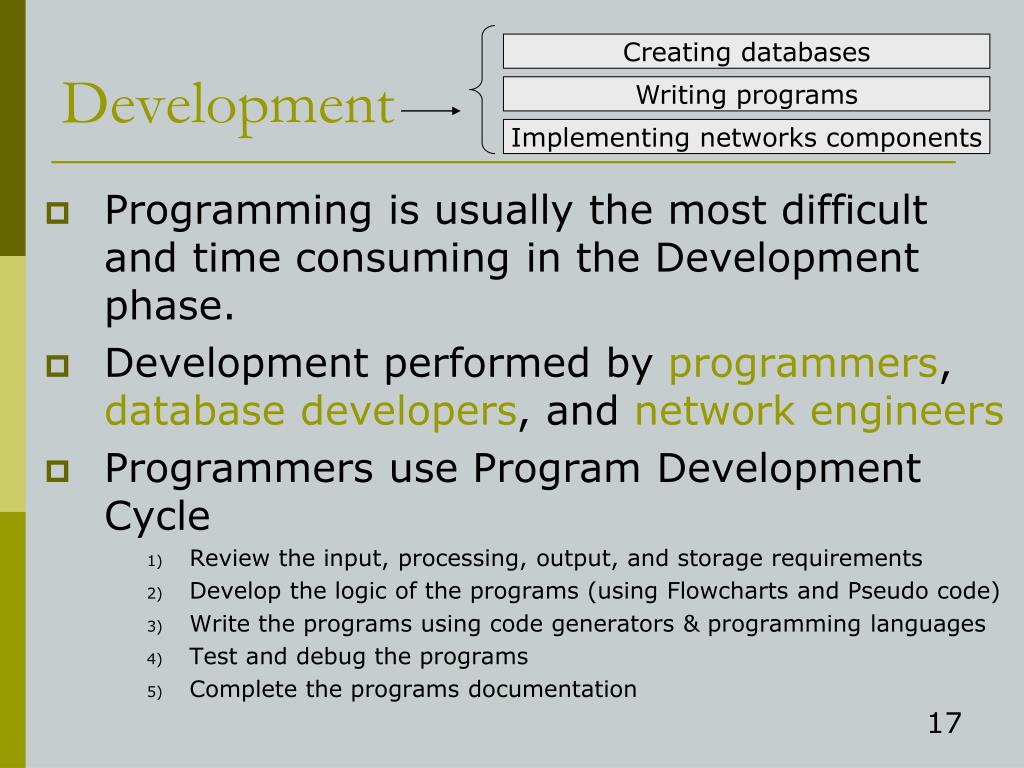 Development

Creating databases

Writing programs

Implementing networks components

Programming is usually the most difficult and time consuming in the Development phase.

Development performed by programmers, database developers, and network engineers

Programmers use Program Development Cycle

1) Review the input, processing, output, and storage requirements
2) Develop the logic of the programs (using Flowcharts and Pseudo code)
3) Write the programs using code generators & programming languages
4) Test and debug the programs
5) Complete the programs documentation

17